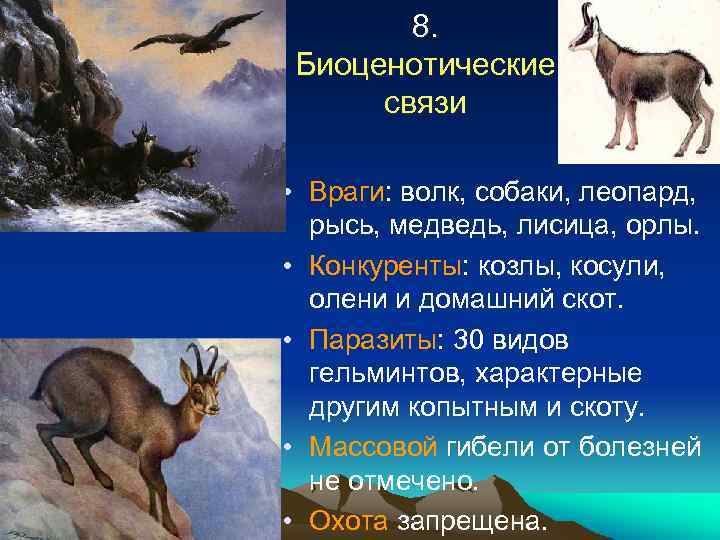 8.
Биоценотические связи

• Враги: волк, собаки, леопард, рысь, медведь, лисица, орлы.
• Конкуренты: козлы, косули, олени и домашний скот.
• Паразиты: 30 видов гельминтов, характерные другим копытным и скоту.
• Массовой гибели от болезней не отмечено.
• Охота запрещена.